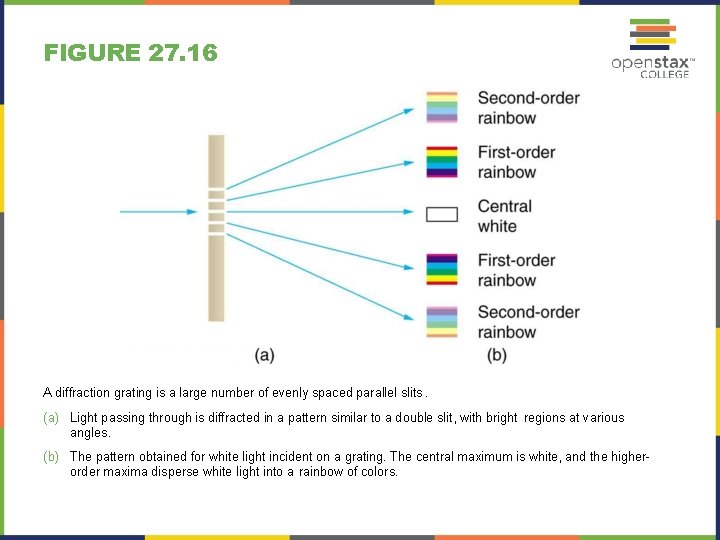 FIGURE 27.16

openstax™ COLLEGE

Second-order rainbow

First-order rainbow

Central white

First-order rainbow

Second-order rainbow

(a)

(b)

A diffraction grating is a large number of evenly spaced parallel slits.

(a) Light passing through is diffracted in a pattern similar to a double slit, with bright regions at various angles.

(b) The pattern obtained for white light incident on a grating. The central maximum is white, and the higher-order maxima disperse white light into a rainbow of colors.